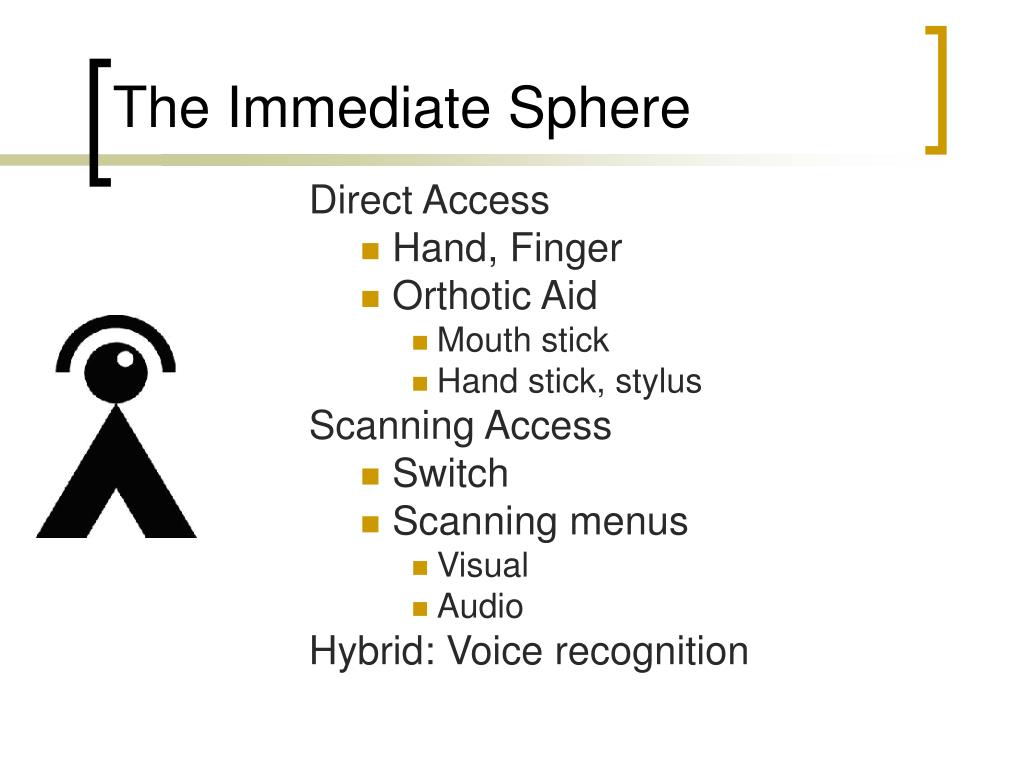 The Immediate Sphere

Direct Access
- Hand, Finger
- Orthotic Aid
  - Mouth stick
  - Hand stick, stylus

Scanning Access
- Switch
- Scanning menus
  - Visual
  - Audio

Hybrid: Voice recognition